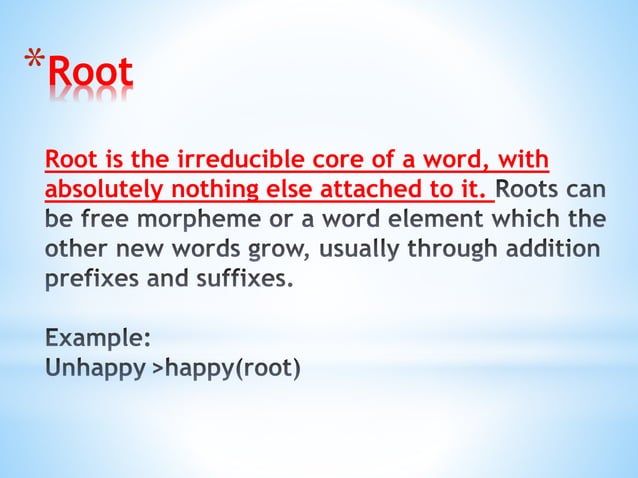 *Root

Root is the irreducible core of a word, with absolutely nothing else attached to it. Roots can be free morpheme or a word element which the other new words grow, usually through addition prefixes and suffixes.

Example:
Unhappy >happy(root)